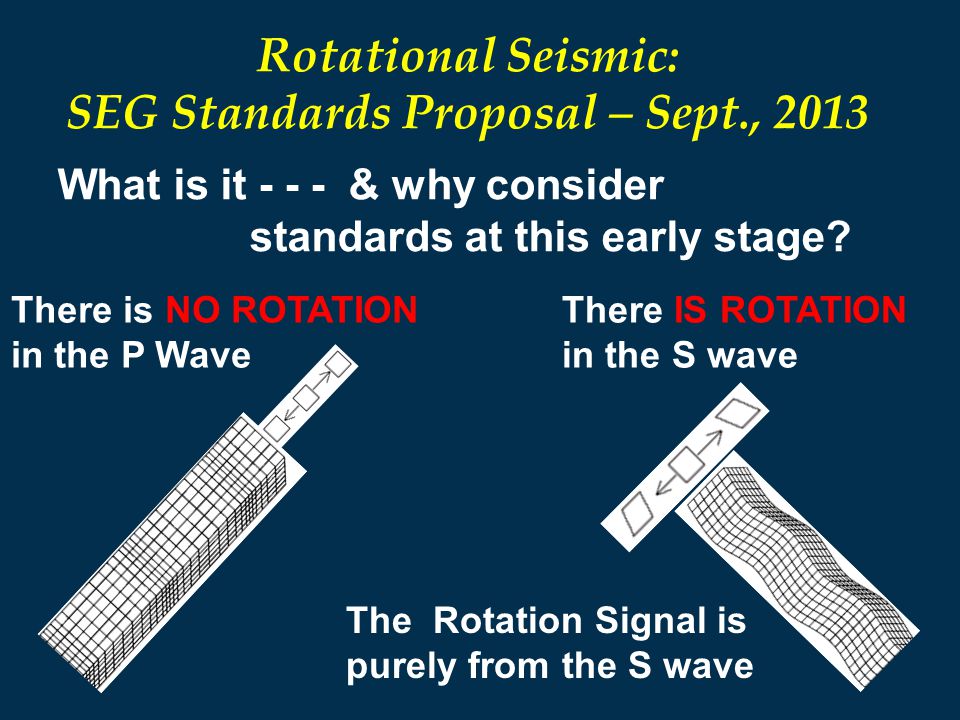 Rotational Seismic:
SEG Standards Proposal – Sept., 2013

What is it - - - & why consider standards at this early stage?

There is NO ROTATION in the P Wave

There IS ROTATION in the S wave

The Rotation Signal is purely from the S wave